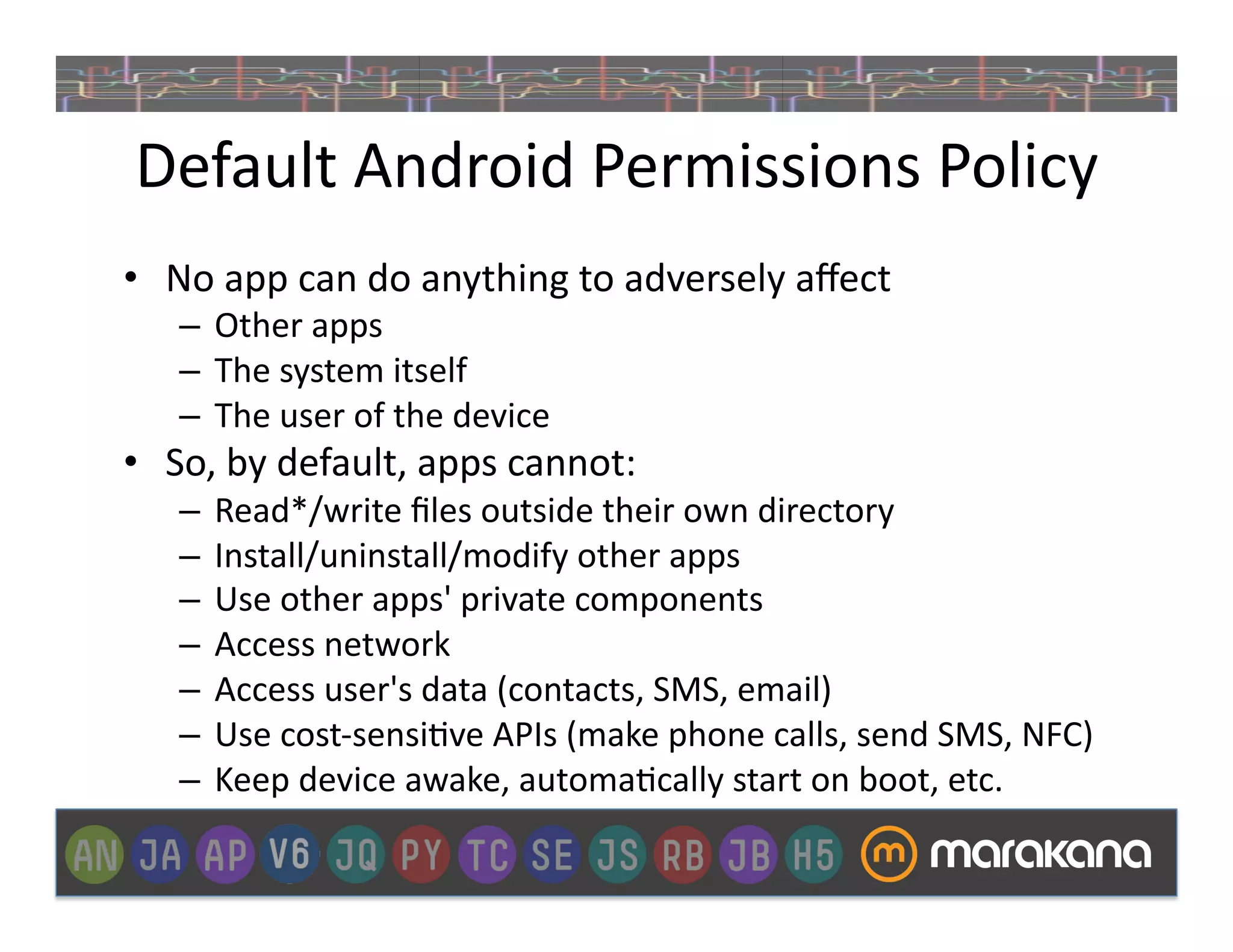 Default Android Permissions Policy

• No app can do anything to adversely affect
  – Other apps
  – The system itself
  – The user of the device
• So, by default, apps cannot:
  – Read*/write files outside their own directory
  – Install/uninstall/modify other apps
  – Use other apps' private components
  – Access network
  – Access user's data (contacts, SMS, email)
  – Use cost-sensitive APIs (make phone calls, send SMS, NFC)
  – Keep device awake, automatically start on boot, etc.

AN JA AP V6 JQ PY TC SE JS RB JB H5 m marakana